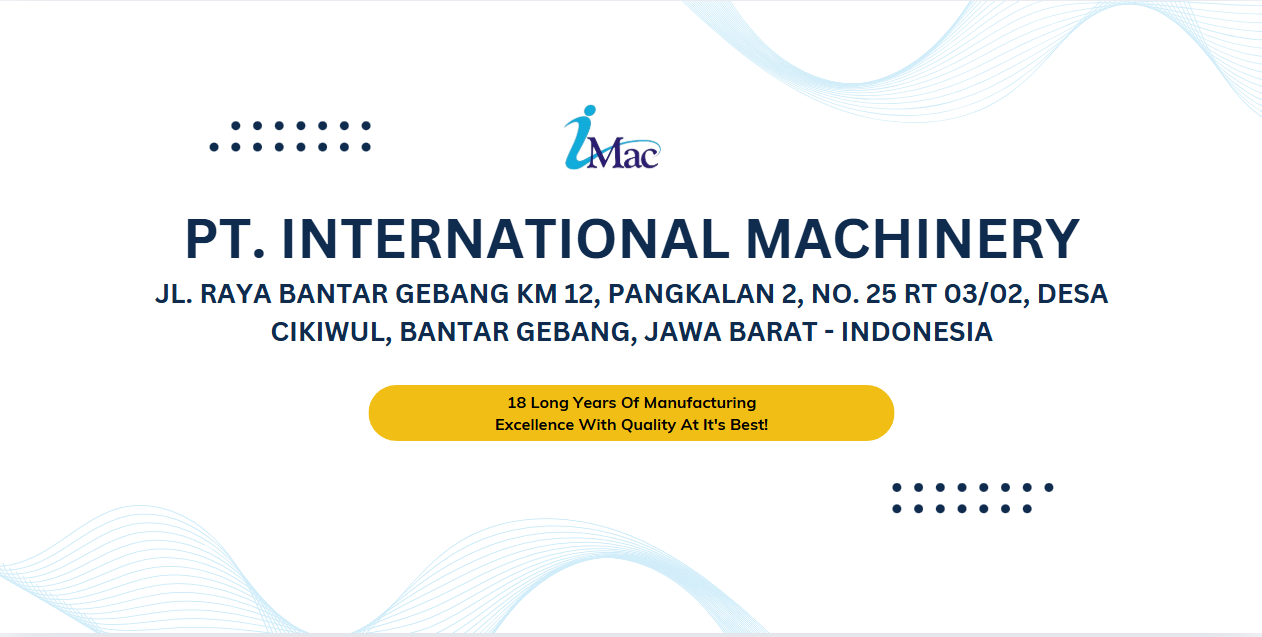 iMac

PT. INTERNATIONAL MACHINERY

JL. RAYA BANTAR GEBANG KM 12, PANGKALAN 2, NO. 25 RT 03/02, DESA CIKIWUL, BANTAR GEBANG, JAWA BARAT - INDONESIA

18 Long Years Of Manufacturing Excellence With Quality At It's Best!